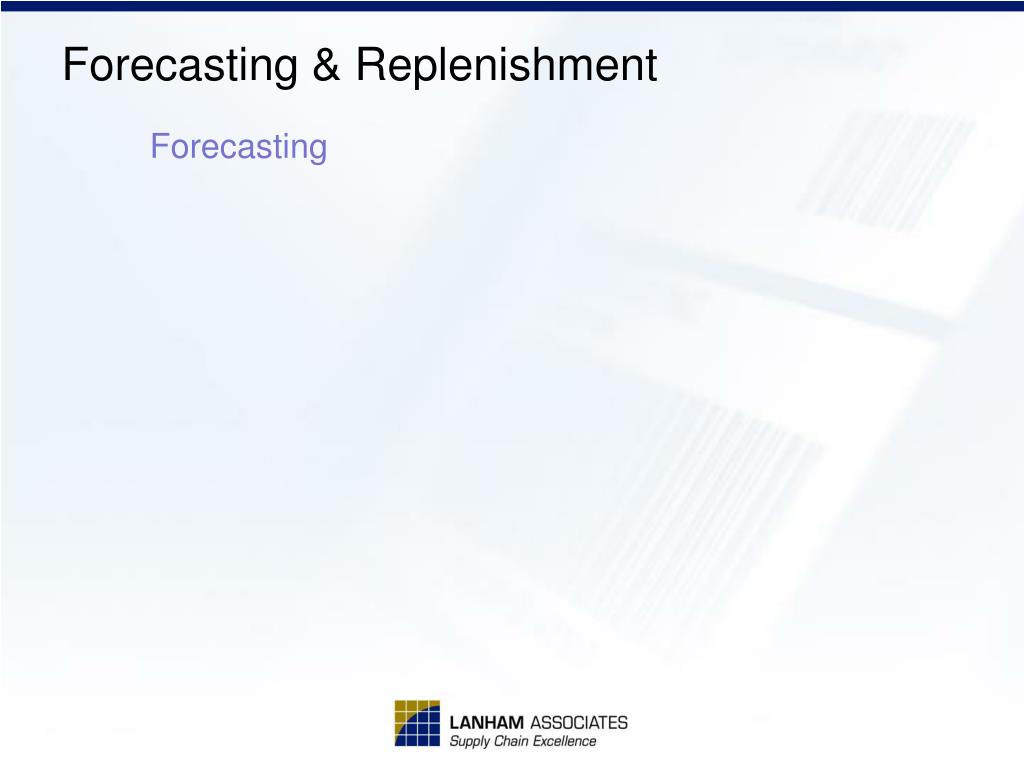 Forecasting & Replenishment

Forecasting

LANHAM ASSOCIATES
Supply Chain Excellence